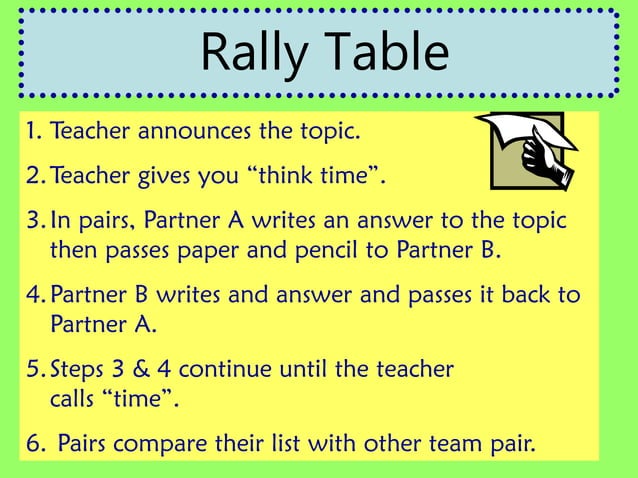 Rally Table

1. Teacher announces the topic.

2. Teacher gives you “think time”.

3. In pairs, Partner A writes an answer to the topic then passes paper and pencil to Partner B.

4. Partner B writes and answer and passes it back to Partner A.

5. Steps 3 & 4 continue until the teacher calls “time”.

6. Pairs compare their list with other team pair.